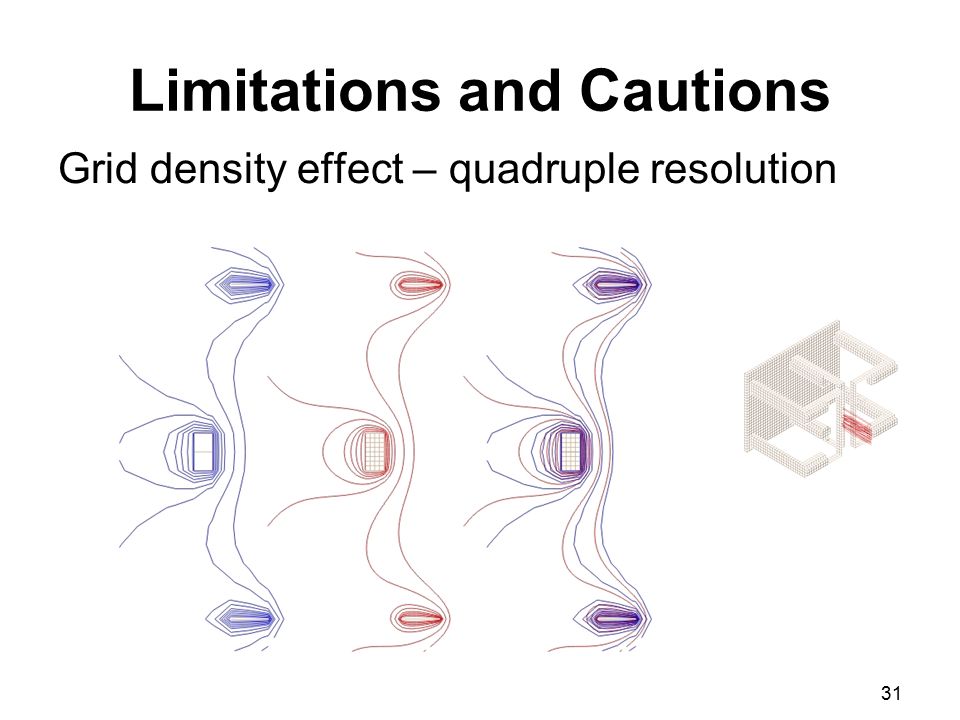 Limitations and Cautions

Grid density effect – quadruple resolution

31